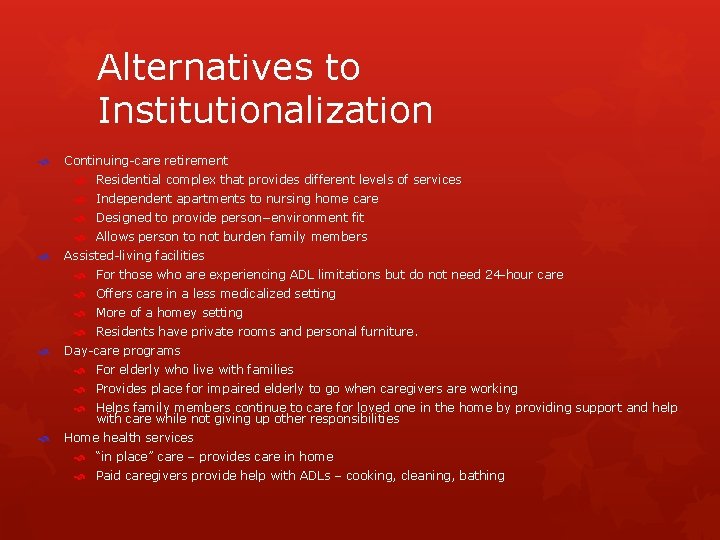 Alternatives to Institutionalization

Continuing-care retirement
Residential complex that provides different levels of services
Independent apartments to nursing home care
Designed to provide person–environment fit
Allows person to not burden family members
Assisted-living facilities
For those who are experiencing ADL limitations but do not need 24-hour care
Offers care in a less medicalized setting
More of a homey setting
Residents have private rooms and personal furniture.
Day-care programs
For elderly who live with families
Provides place for impaired elderly to go when caregivers are working
Helps family members continue to care for loved one in the home by providing support and help with care while not giving up other responsibilities
Home health services
"in place" care – provides care in home
Paid caregivers provide help with ADLs – cooking, cleaning, bathing